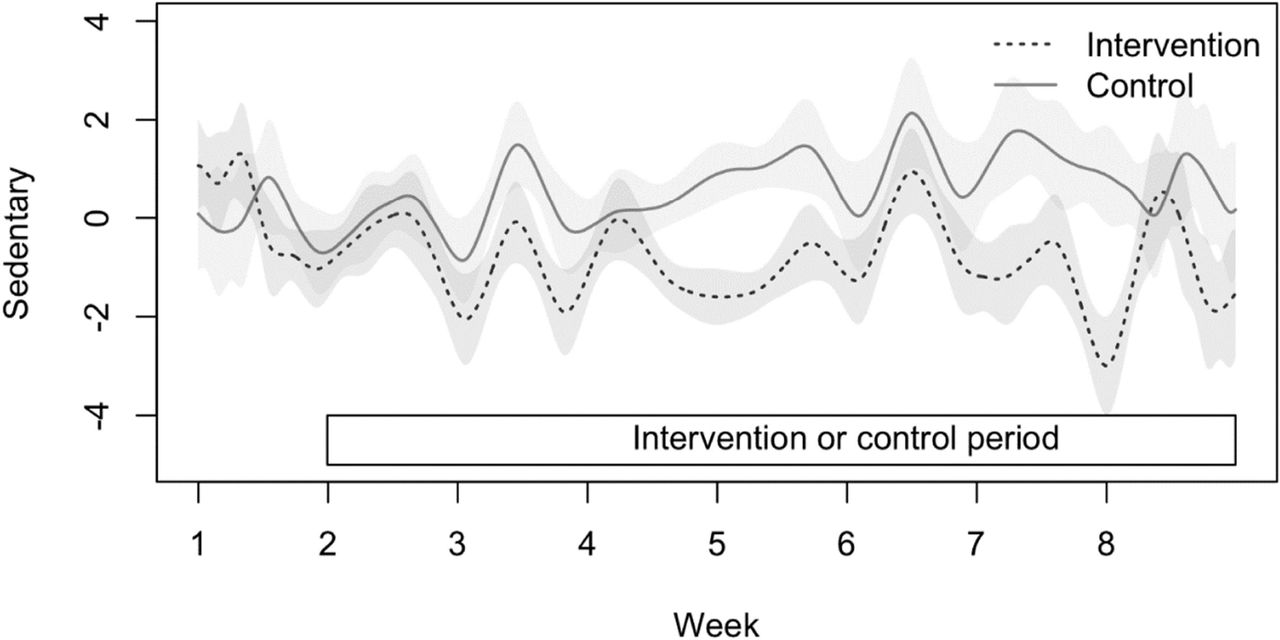 4
2
0
-2
-4
Sedentary

Intervention
Control

Intervention or control period

1
2
3
4
5
6
7
8

Week